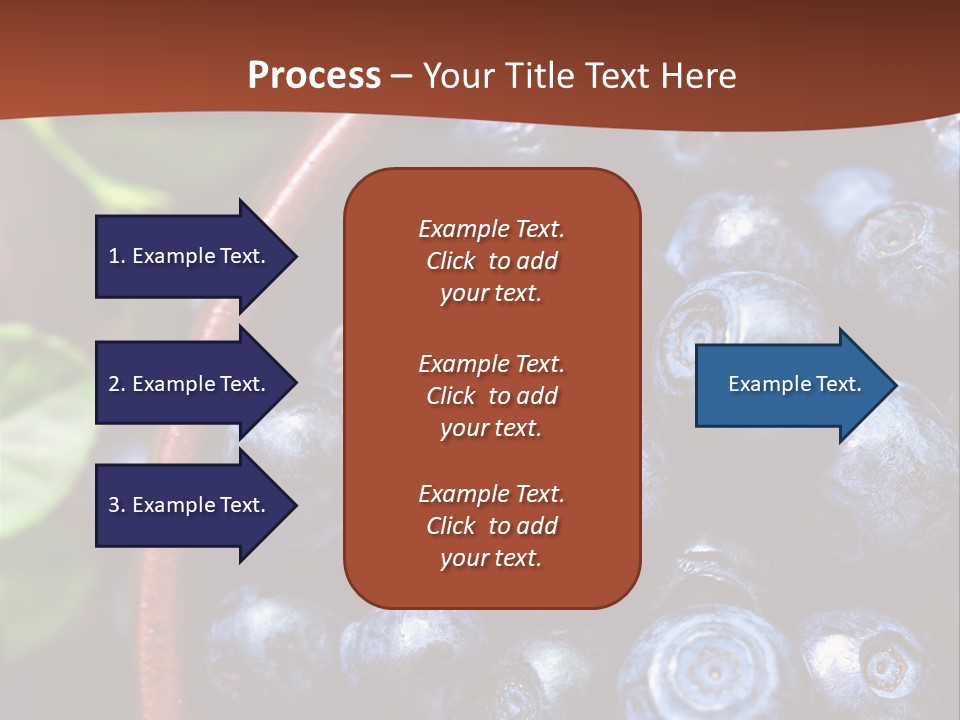 Process – Your Title Text Here

1. Example Text.

2. Example Text.

3. Example Text.

Example Text. Click to add your text.

Example Text. Click to add your text.

Example Text. Click to add your text.

Example Text.